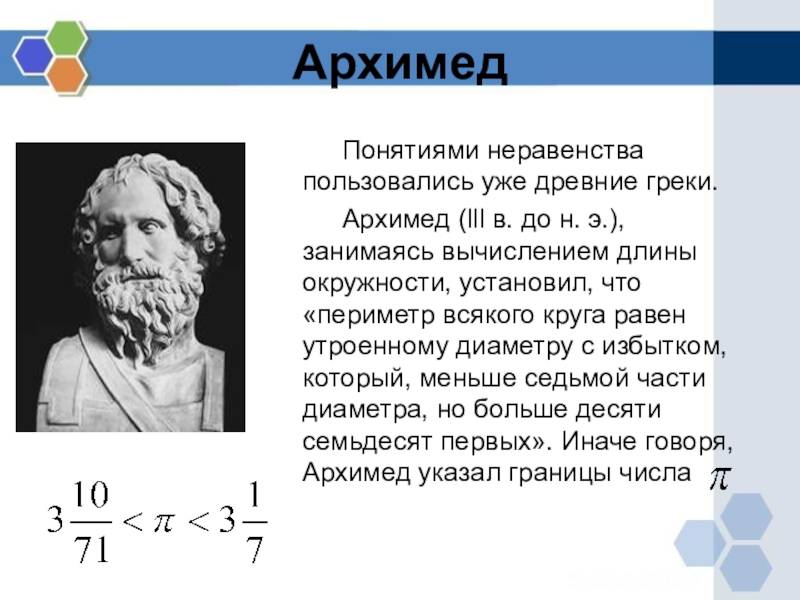 Архимед

Понятиями неравенства пользовались уже древние греки.

Архимед (III в. до н. э.), занимаясь вычислением длины окружности, установил, что «периметр всякого круга равен утроенному диаметру с избытком, который, меньше седьмой части диаметра, но больше десяти семьдесят первых». Иначе говоря, Архимед указал границы числа $\pi$

$3\frac{10}{71} < \pi < 3\frac{1}{7}$